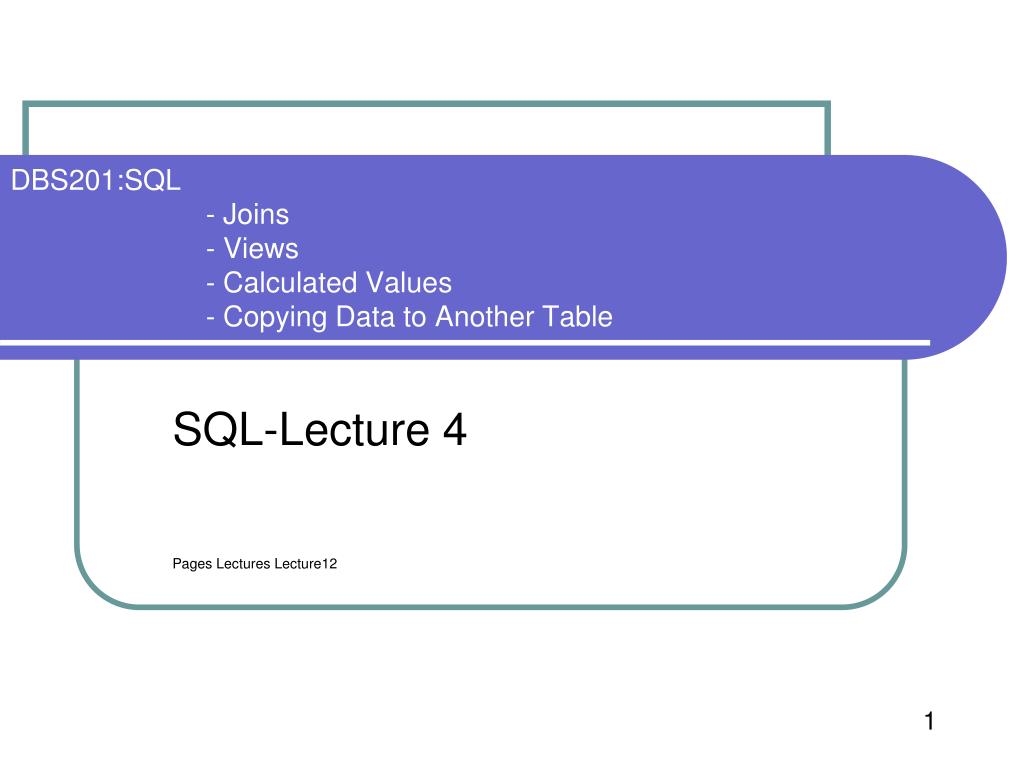 DBS201:SQL
- Joins
- Views
- Calculated Values
- Copying Data to Another Table

SQL-Lecture 4

Pages Lectures Lecture12

1